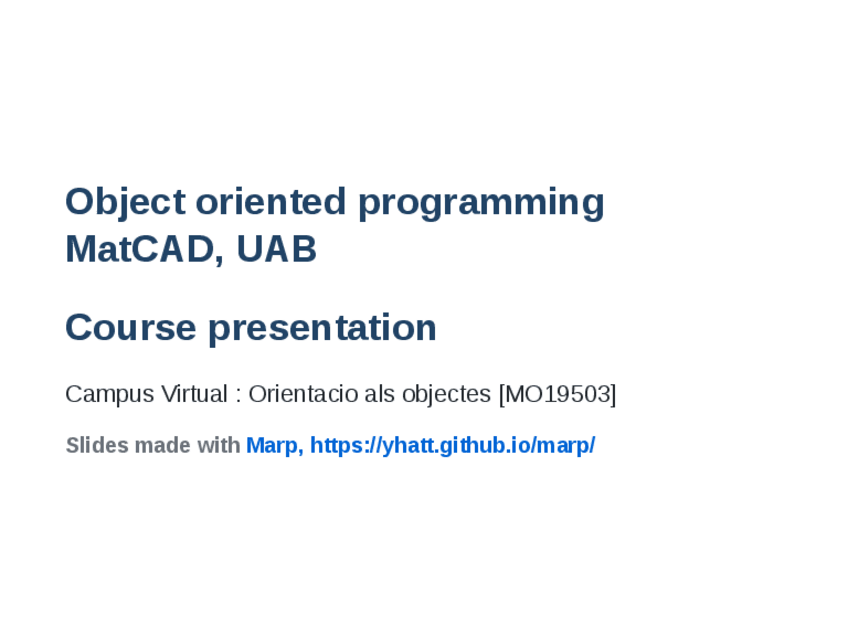 Object oriented programming
MatCAD, UAB

Course presentation

Campus Virtual : Orientacio als objectes [MO19503]

Slides made with Marp, https://yhatt.github.io/marp/